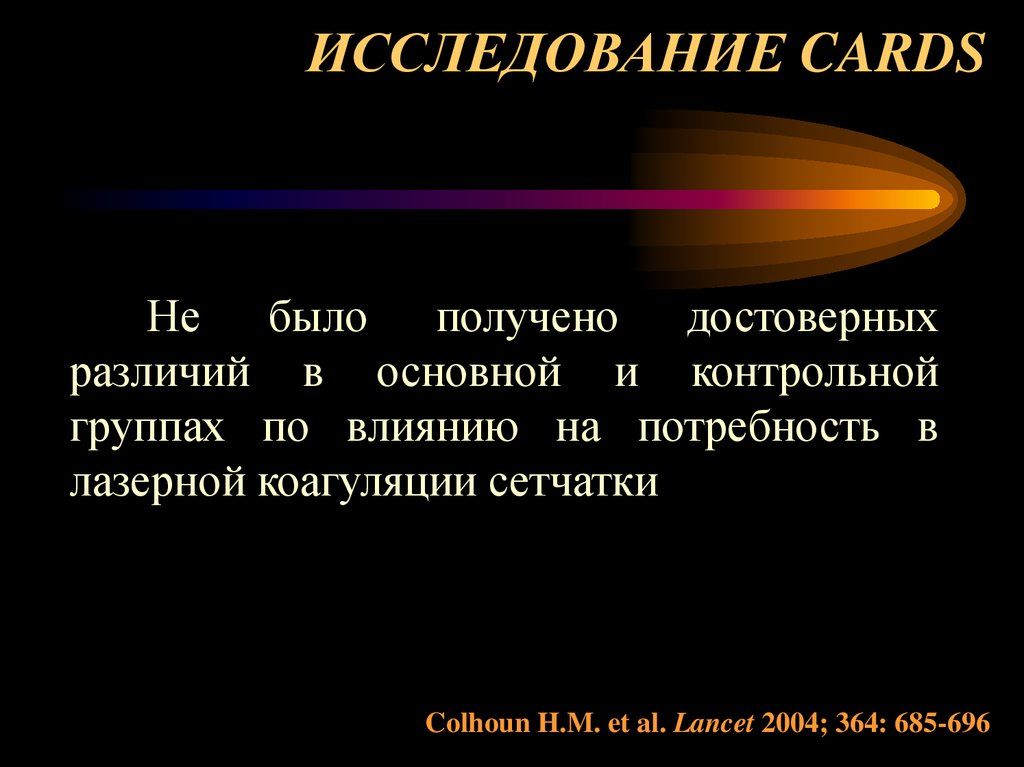 ИССЛЕДОВАНИЕ CARDS

Не было получено достоверных различий в основной и контрольной группах по влиянию на потребность в лазерной коагуляции сетчатки

Colhoun H.M. et al. Lancet 2004; 364: 685-696